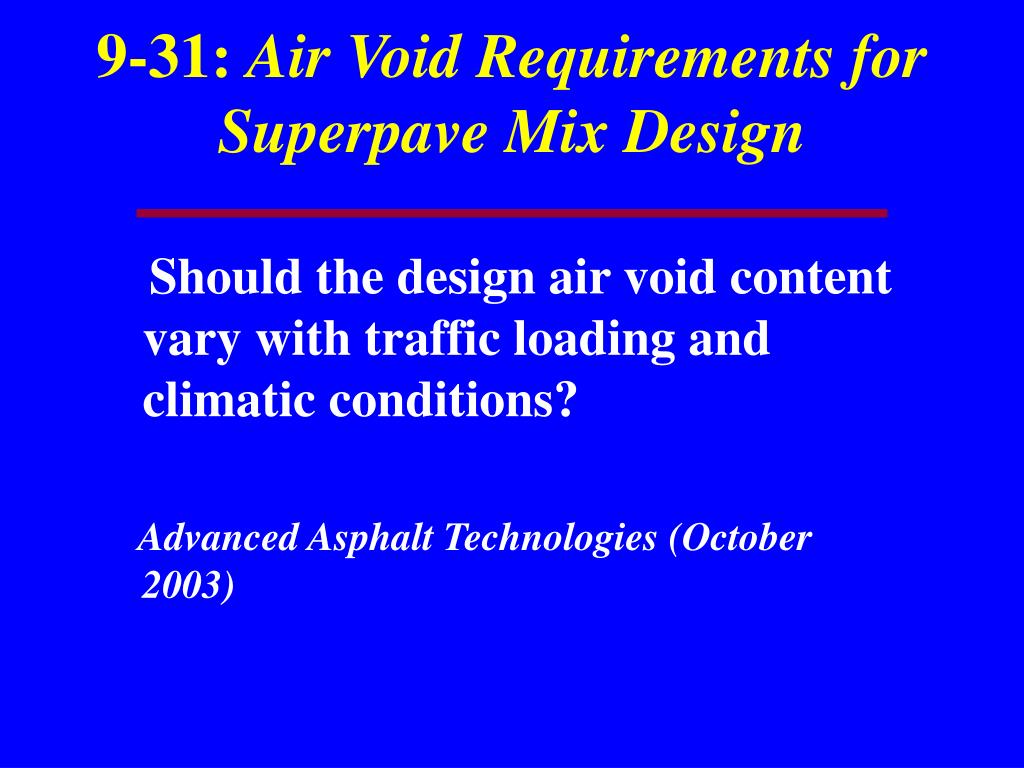 9-31: Air Void Requirements for Superpave Mix Design

Should the design air void content vary with traffic loading and climatic conditions?

Advanced Asphalt Technologies (October 2003)